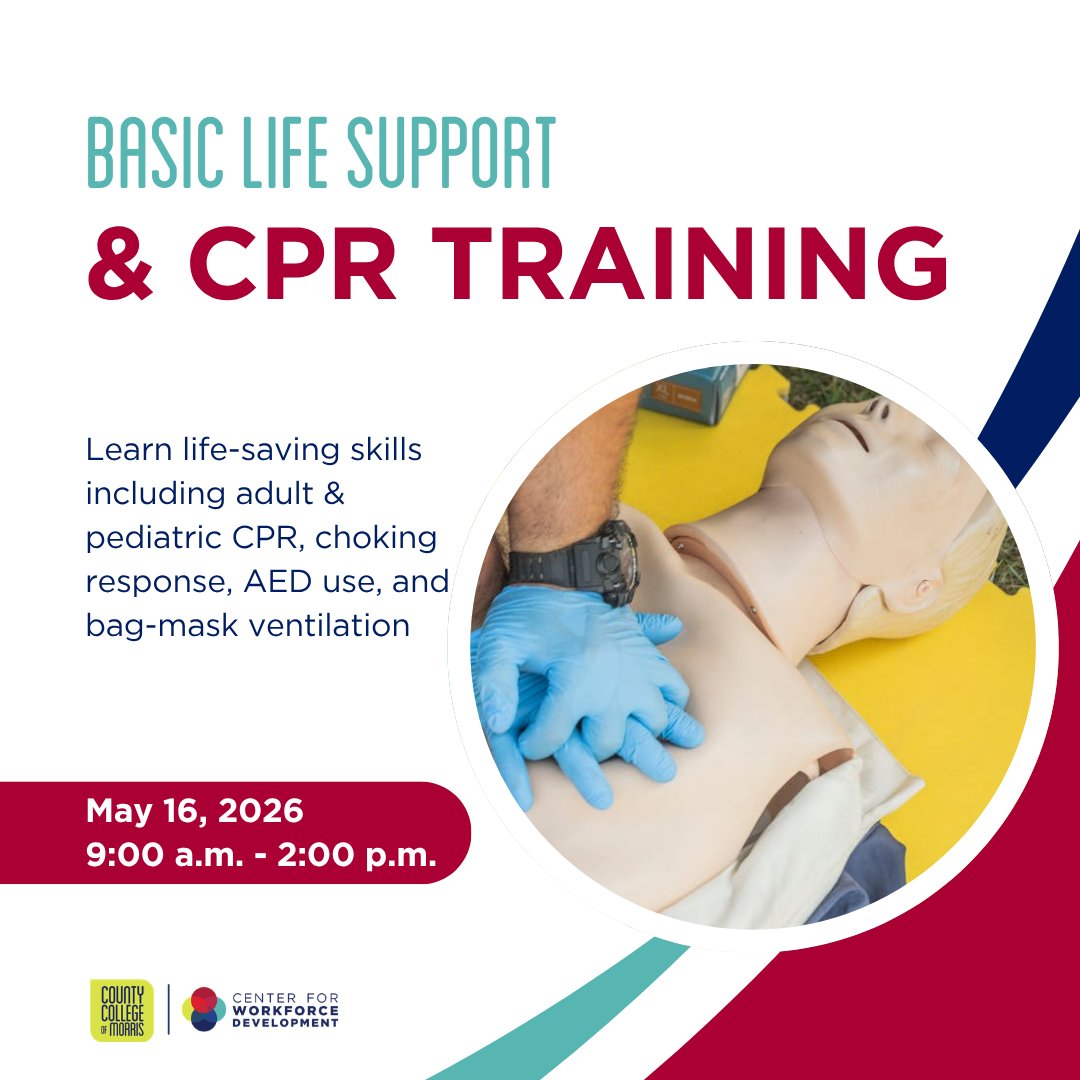 BASIC LIFE SUPPORT
& CPR TRAINING

Learn life-saving skills including adult & pediatric CPR, choking response, AED use, and bag-mask ventilation

May 16, 2026
9:00 a.m. - 2:00 p.m.

COUNTY COLLEGE OF MORRIS

CENTER FOR WORKFORCE DEVELOPMENT